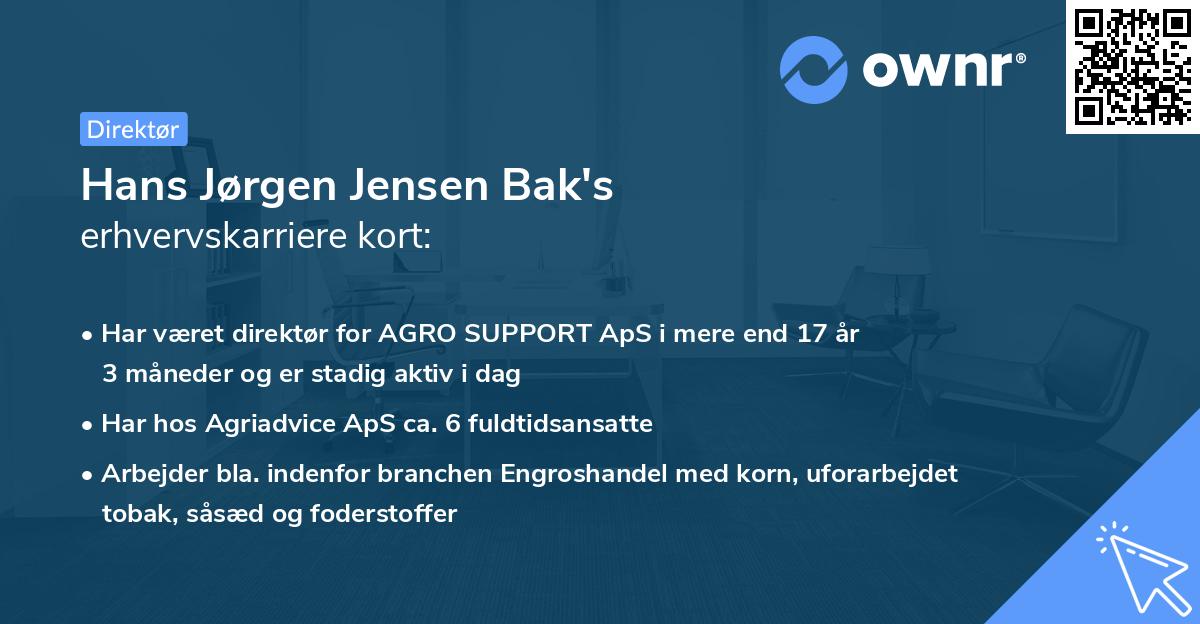 ownr®

Direktør

Hans Jørgen Jensen Bak's
erhvervskarriere kort:

• Har været direktør for AGRO SUPPORT ApS i mere end 17 år 3 måneder og er stadig aktiv i dag
• Har hos Agriadvice ApS ca. 6 fuldtidsansatte
• Arbejder bla. indenfor branchen Engroshandel med korn, uforarbejdet tobak, såsæd og foderstoffer